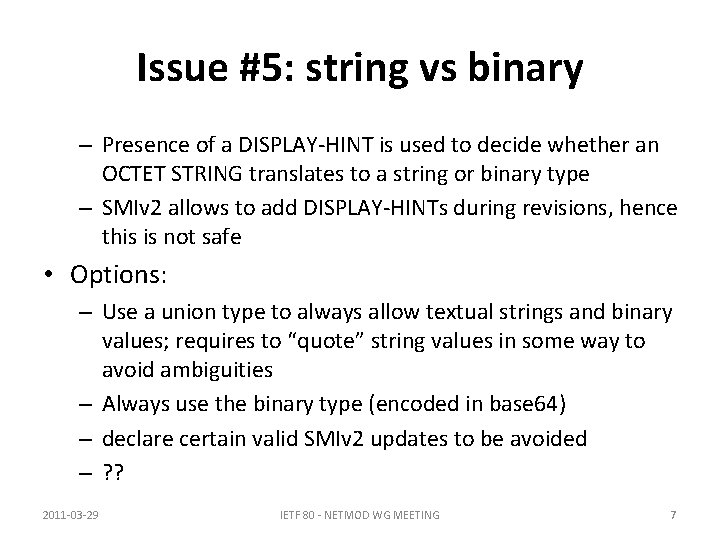 Issue #5: string vs binary

– Presence of a DISPLAY-HINT is used to decide whether an OCTET STRING translates to a string or binary type

– SMIv2 allows to add DISPLAY-HINTs during revisions, hence this is not safe

• Options:

– Use a union type to always allow textual strings and binary values; requires to “quote” string values in some way to avoid ambiguities

– Always use the binary type (encoded in base64)

– declare certain valid SMIv2 updates to be avoided

– ??

2011-03-29

IETF 80 - NETMOD WG MEETING

7